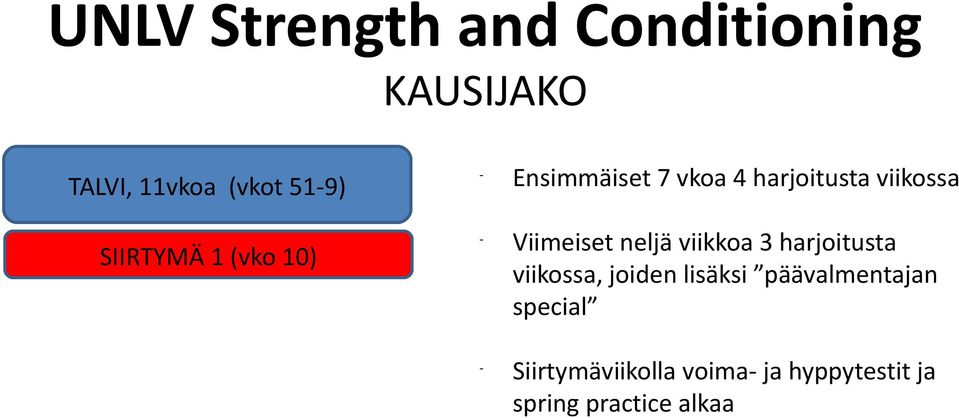 UNLV Strength and Conditioning
KAUSIJAKO

TALVI, 11vkoa (vkot 51-9)

SIIRTYMÄ 1 (vko 10)

- Ensimmäiset 7 vkoa 4 harjoitusta viikossa

- Viimeiset neljä viikkoa 3 harjoitusta viikossa, joiden lisäksi ”päävalmentajan special”

- Siirtymäviikolla voima- ja hyppytestit ja spring practice alkaa